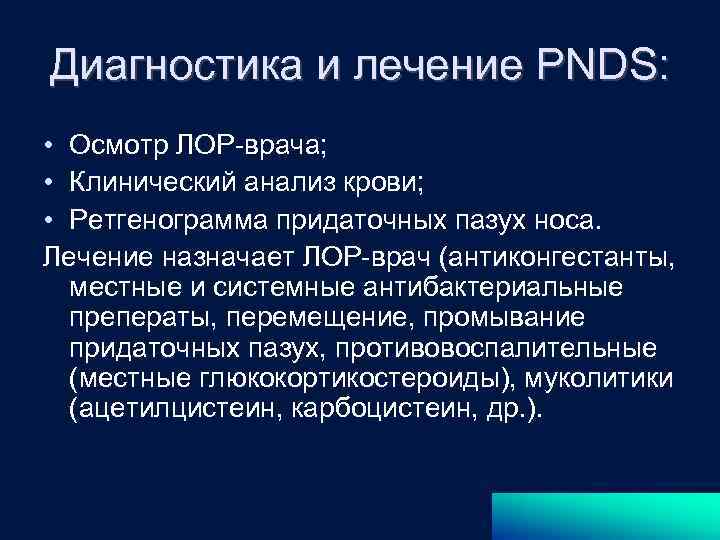 Диагностика и лечение PNDS:

• Осмотр ЛОР-врача;
• Клинический анализ крови;
• Ретгенограмма придаточных пазух носа.

Лечение назначает ЛОР-врач (антиконгестанты, местные и системные антибактериальные преператы, перемещение, промывание придаточных пазух, противовоспалительные (местные глюкокортикостероиды), муколитики (ацетилцистеин, карбоцистеин, др.).